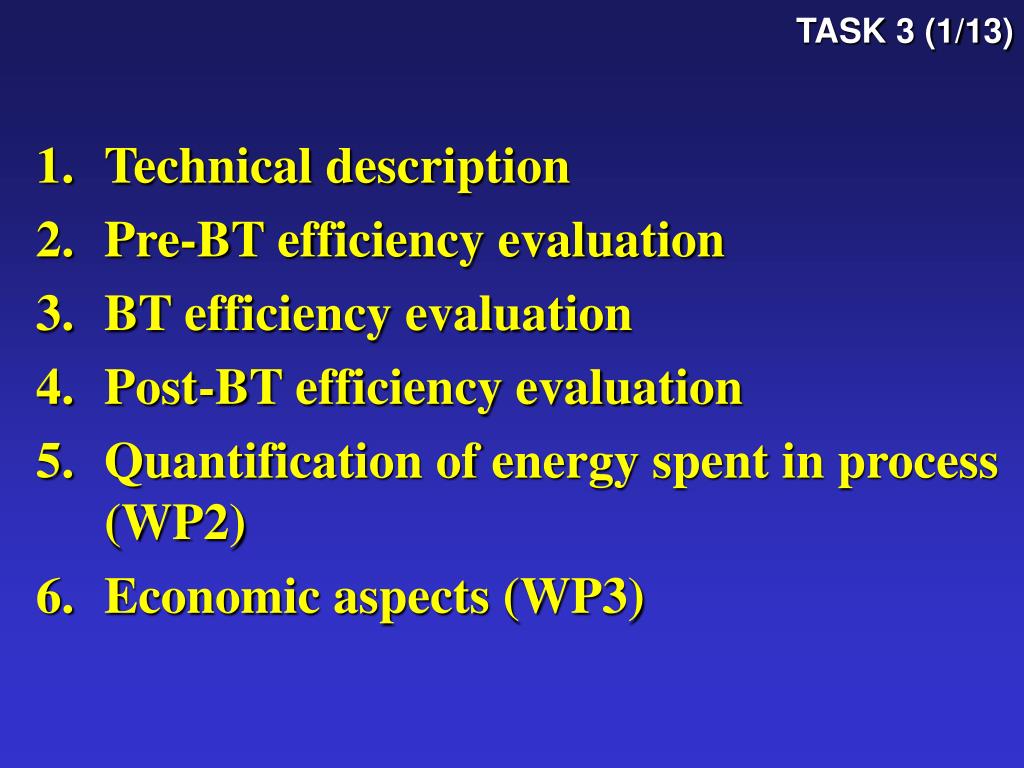 TASK 3 (1/13)

1. Technical description
2. Pre-BT efficiency evaluation
3. BT efficiency evaluation
4. Post-BT efficiency evaluation
5. Quantification of energy spent in process (WP2)
6. Economic aspects (WP3)